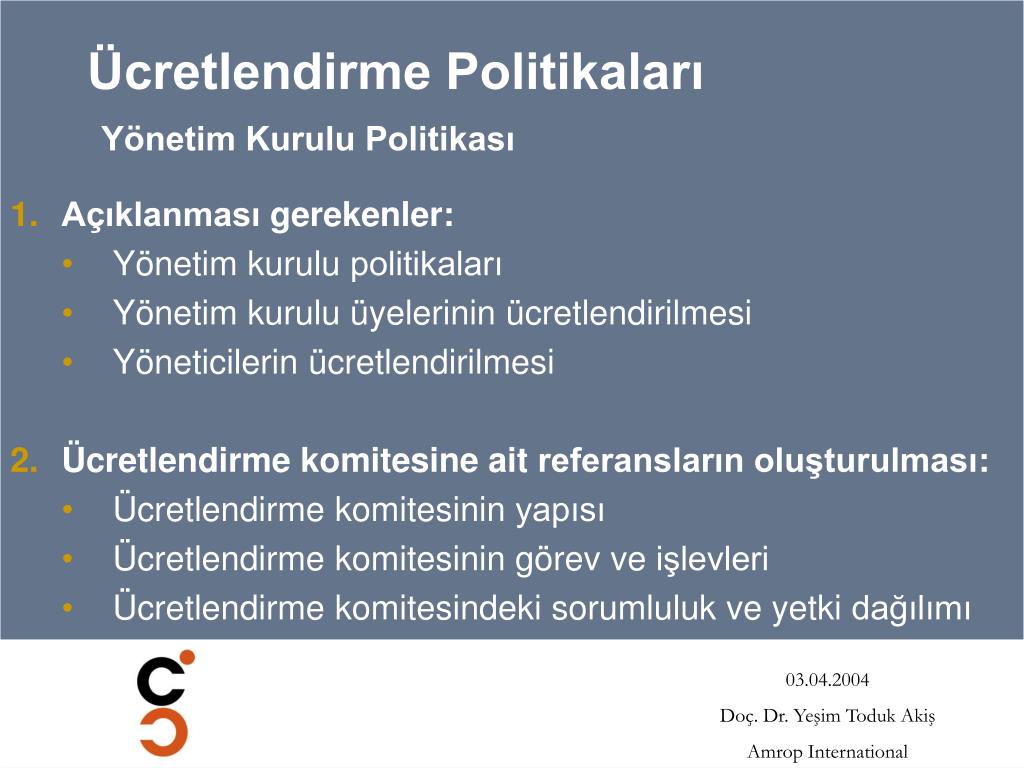 Ücretlendirme Politikaları

Yönetim Kurulu Politikası

1. Açıklanması gerekenler:
• Yönetim kurulu politikaları
• Yönetim kurulu üyelerinin ücretlendirilmesi
• Yöneticilerin ücretlendirilmesi

2. Ücretlendirme komitesine ait referansların oluşturulması:
• Ücretlendirme komitesinin yapısı
• Ücretlendirme komitesinin görev ve işlevleri
• Ücretlendirme komitesindeki sorumluluk ve yetki dağılımı

03.04.2004

Doç. Dr. Yeşim Toduk Akiş

Amrop International